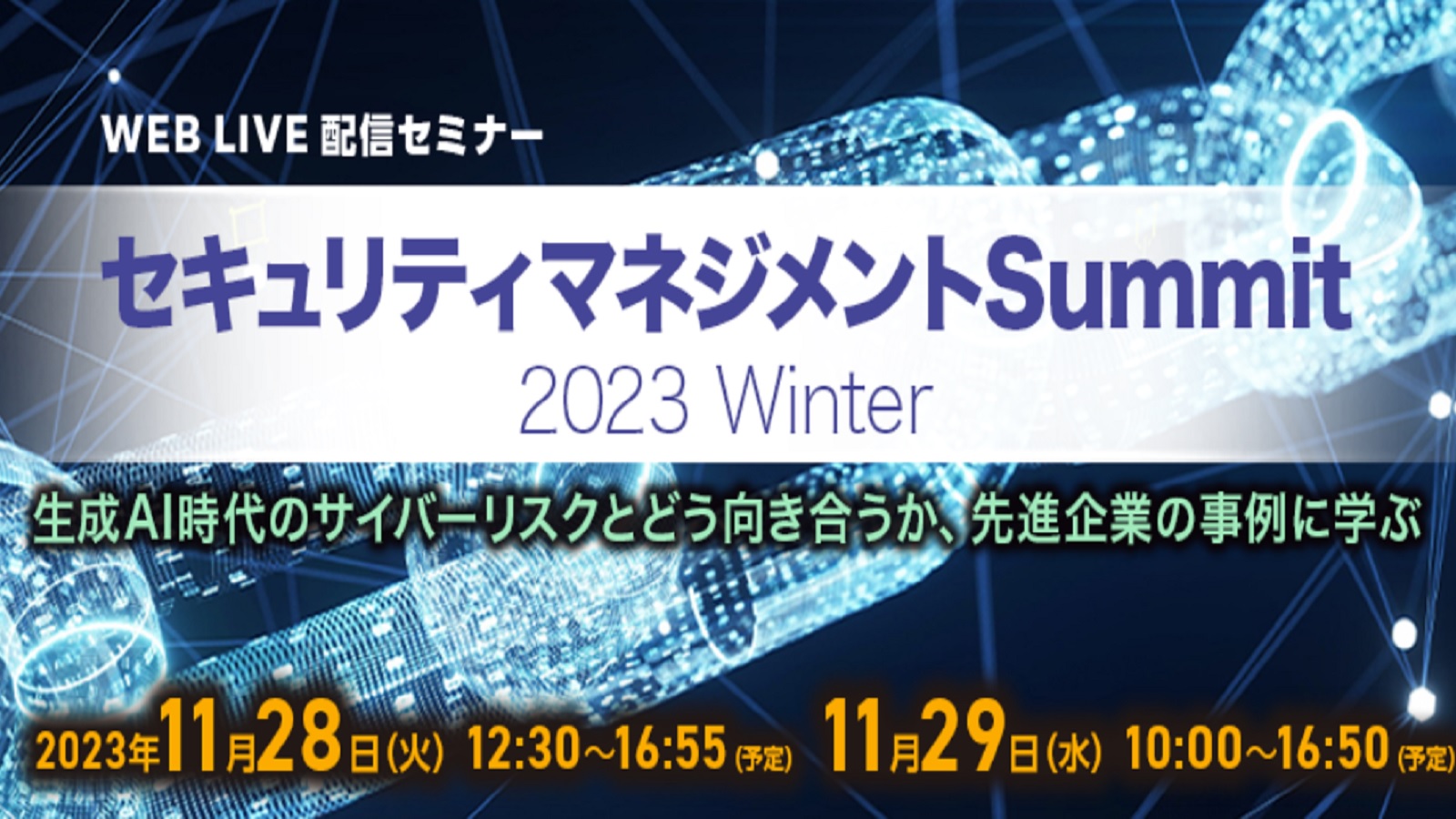 WEB LIVE 配信セミナー

セキュリティマネジメントSummit
2023 Winter

生成AI時代のサイバーリスクとどう向き合うか、先進企業の事例に学ぶ

2023年11月28日(火) 12:30～16:55(予定) 11月29日(水) 10:00～16:50(予定)